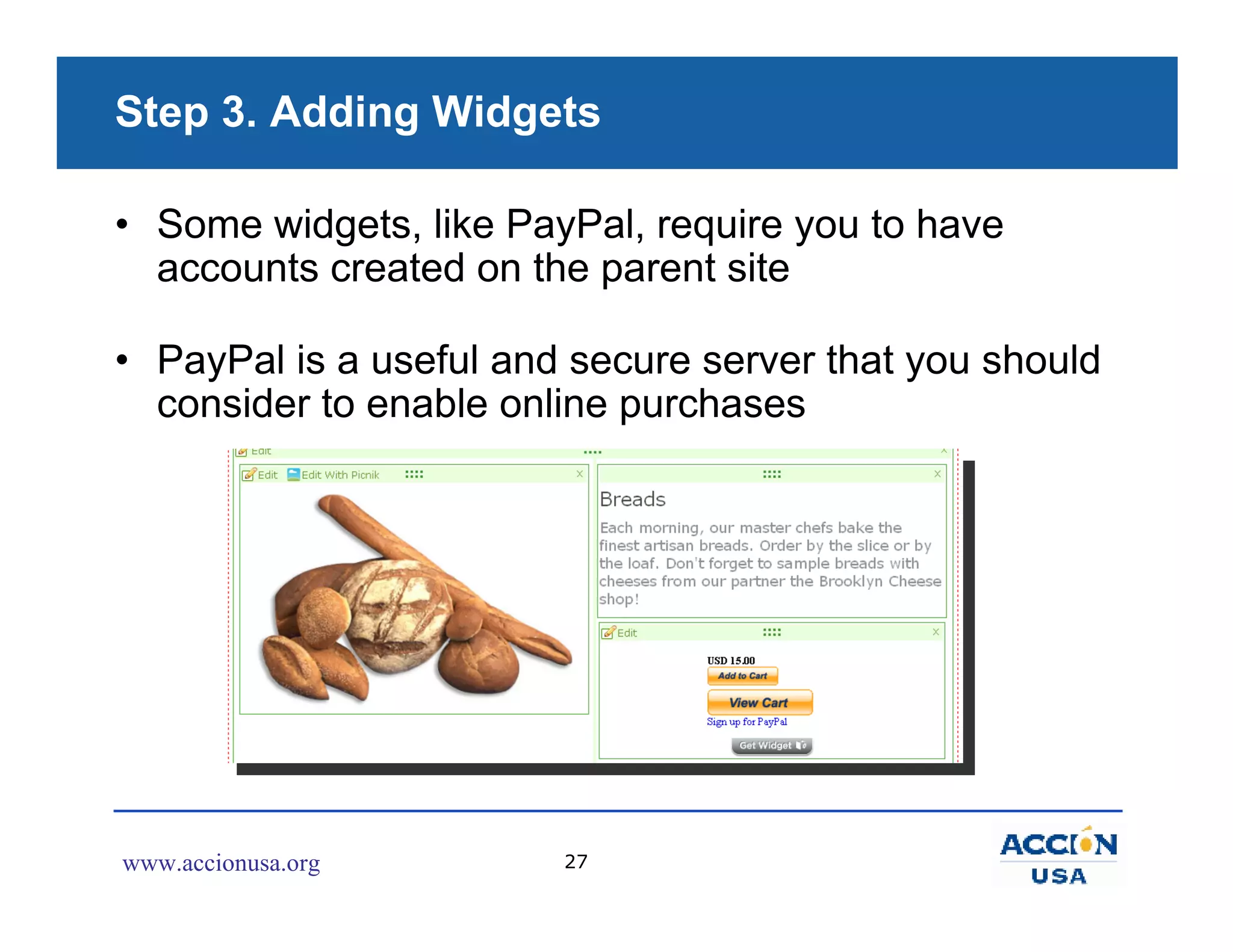 Step 3. Adding Widgets

• Some widgets, like PayPal, require you to have accounts created on the parent site

• PayPal is a useful and secure server that you should consider to enable online purchases

Edit

Edit Edit With Picnik

Breads

Each morning, our master chefs bake the finest artisan breads. Order by the slice or by the loaf. Don't forget to sample breads with cheeses from our partner the Brooklyn Cheese shop!

Edit

USD 15.00
Add to Cart
View Cart
Sign up for PayPal
Get Widget

www.accionusa.org

27

ACCION
USA